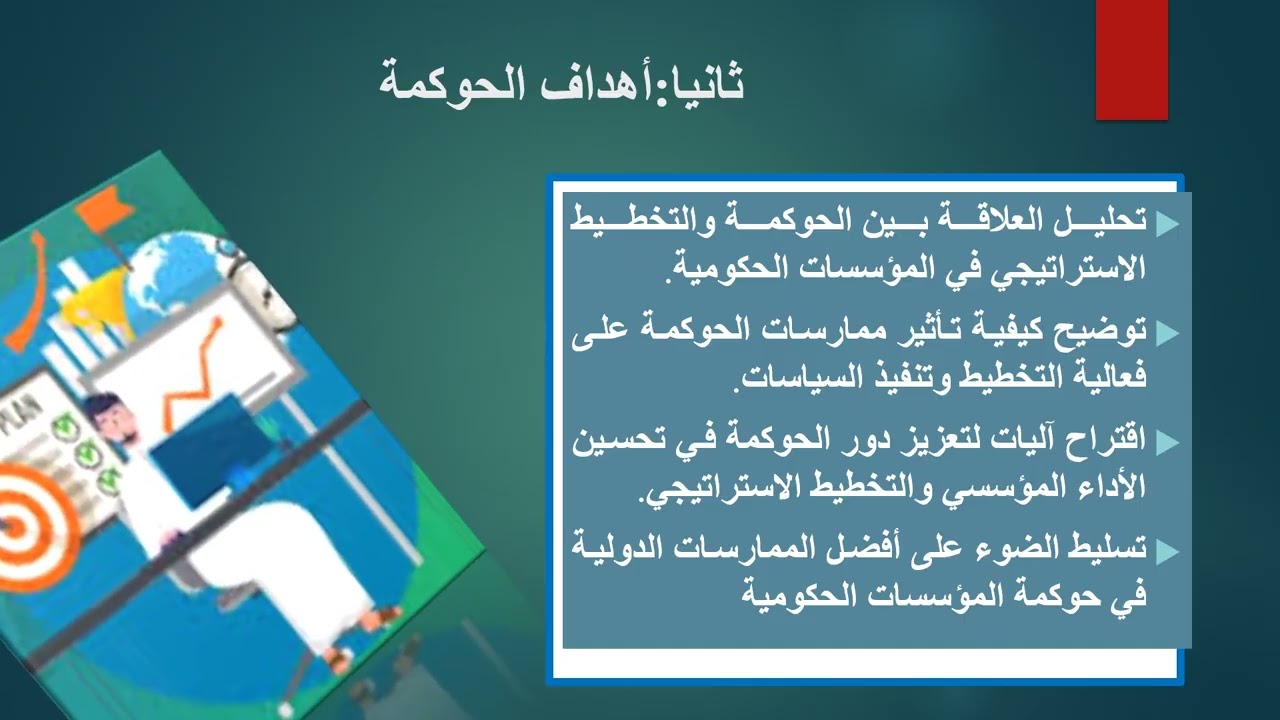 ثانيا:أهداف الحوكمة

تحليل العلاقة بين الحوكمة والتخطيط الاستراتيجي في المؤسسات الحكومية.

توضيح كيفية تأثير ممارسات الحوكمة على فعالية التخطيط وتنفيذ السياسات.

اقتراح آليات لتعزيز دور الحوكمة في تحسين الأداء المؤسسي والتخطيط الاستراتيجي.

تسليط الضوء على أفضل الممارسات الدولية في حوكمة المؤسسات الحكومية

PLAN